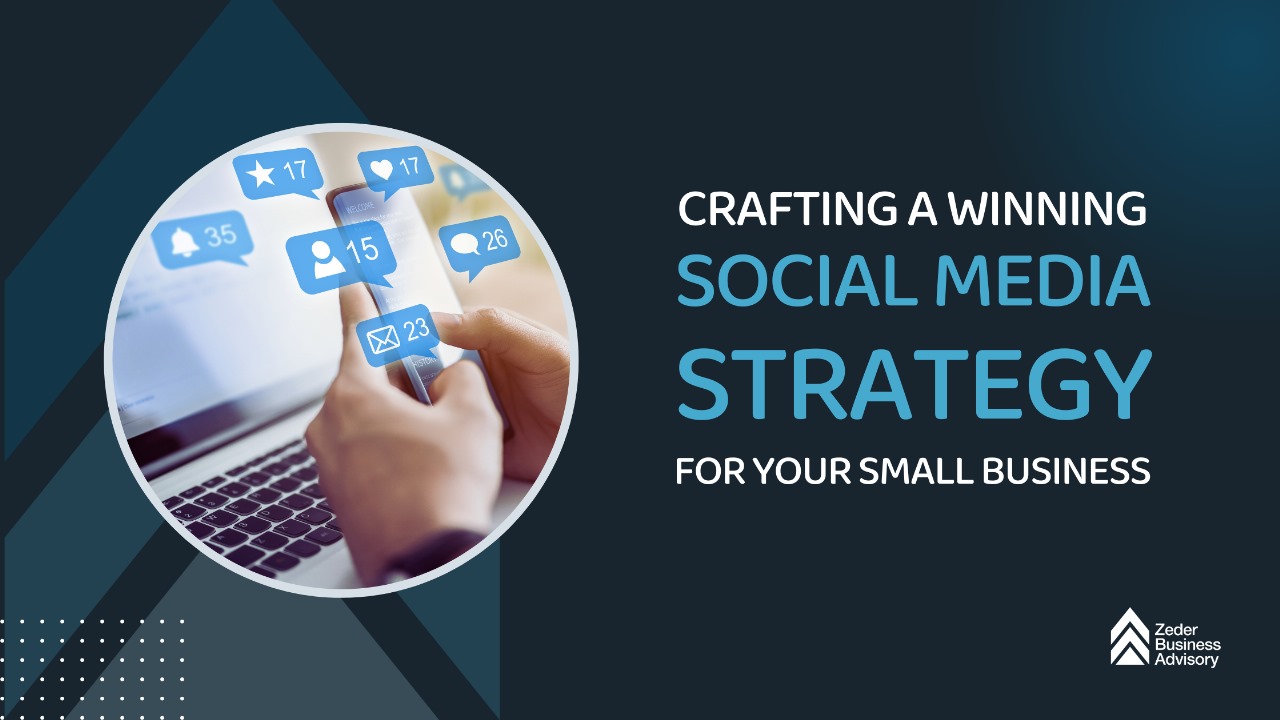 17
17
35
15
26
23

CRAFTING A WINNING
SOCIAL MEDIA
STRATEGY
FOR YOUR SMALL BUSINESS

Zeder
Business
Advisory